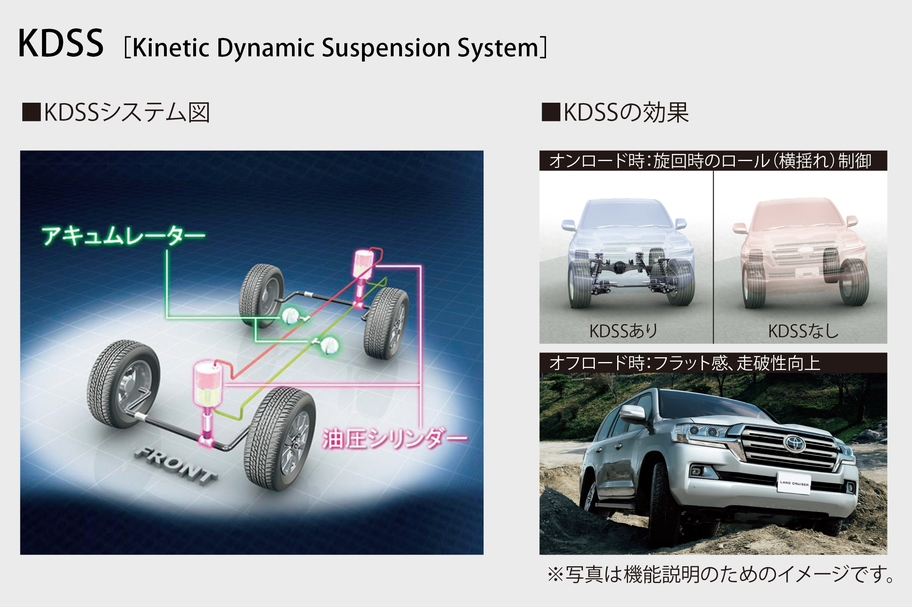 KDSS ［Kinetic Dynamic Suspension System］

■KDSSシステム図

アキュムレーター

油圧シリンダー

FRONT

■KDSSの効果

オンロード時：旋回時のロール（横揺れ）制御

KDSSあり

KDSSなし

オフロード時：フラット感、走破性向上

LAND CRUISER

※写真は機能説明のためのイメージです。